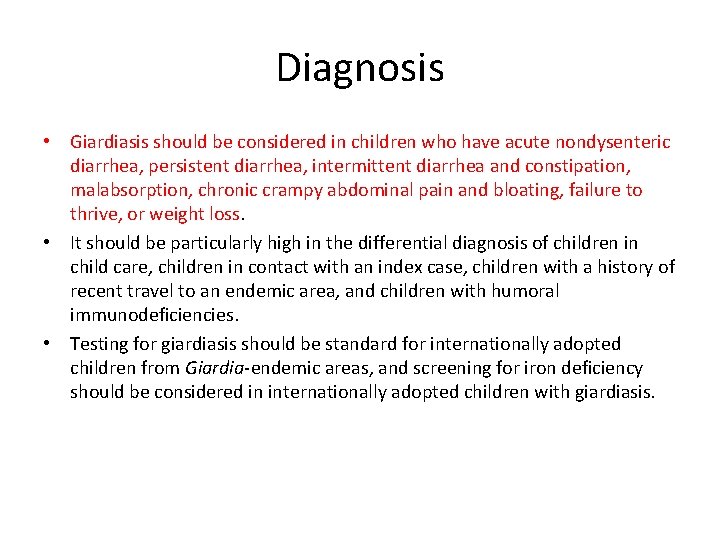 Diagnosis

• Giardiasis should be considered in children who have acute nondysenteric diarrhea, persistent diarrhea, intermittent diarrhea and constipation, malabsorption, chronic crampy abdominal pain and bloating, failure to thrive, or weight loss.

• It should be particularly high in the differential diagnosis of children in child care, children in contact with an index case, children with a history of recent travel to an endemic area, and children with humoral immunodeficiencies.

• Testing for giardiasis should be standard for internationally adopted children from Giardia-endemic areas, and screening for iron deficiency should be considered in internationally adopted children with giardiasis.